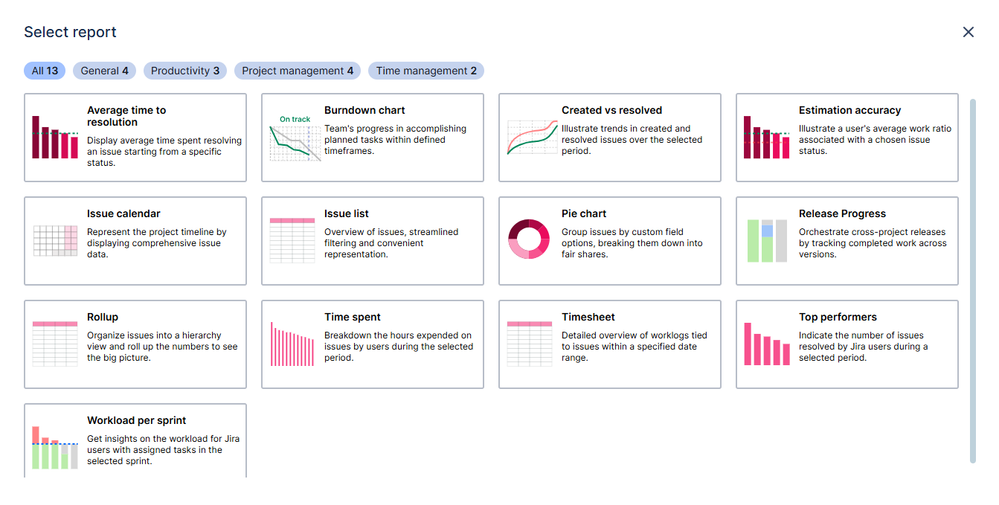 Select report

All 13 General 4 Productivity 3 Project management 4 Time management 2

Average time to resolution
Display average time spent resolving an issue starting from a specific status.

On track
Burndown chart
Team's progress in accomplishing planned tasks within defined timeframes.

Created vs resolved
Illustrate trends in created and resolved issues over the selected period.

Estimation accuracy
Illustrate a user's average work ratio associated with a chosen issue status.

Issue calendar
Represent the project timeline by displaying comprehensive issue data.

Issue list
Overview of issues, streamlined filtering and convenient representation.

Pie chart
Group issues by custom field options, breaking them down into fair shares.

Release Progress
Orchestrate cross-project releases by tracking completed work across versions.

Rollup
Organize issues into a hierarchy view and roll up the numbers to see the big picture.

Time spent
Breakdown the hours expended on issues by users during the selected period.

Timesheet
Detailed overview of worklogs tied to issues within a specified date range.

Top performers
Indicate the number of issues resolved by Jira users during a selected period.

Workload per sprint
Get insights on the workload for Jira users with assigned tasks in the selected sprint.